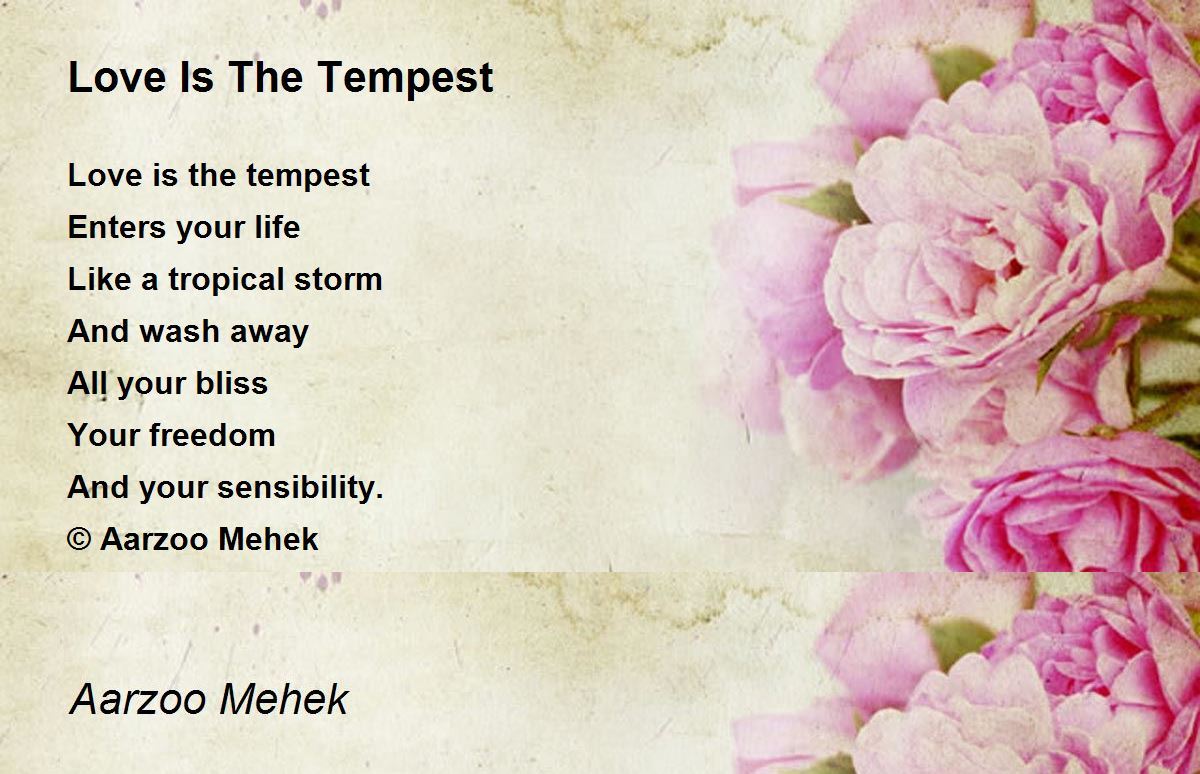 Love Is The Tempest

Love is the tempest
Enters your life
Like a tropical storm
And wash away
All your bliss
Your freedom
And your sensibility.
© Aarzoo Mehek

Aarzoo Mehek